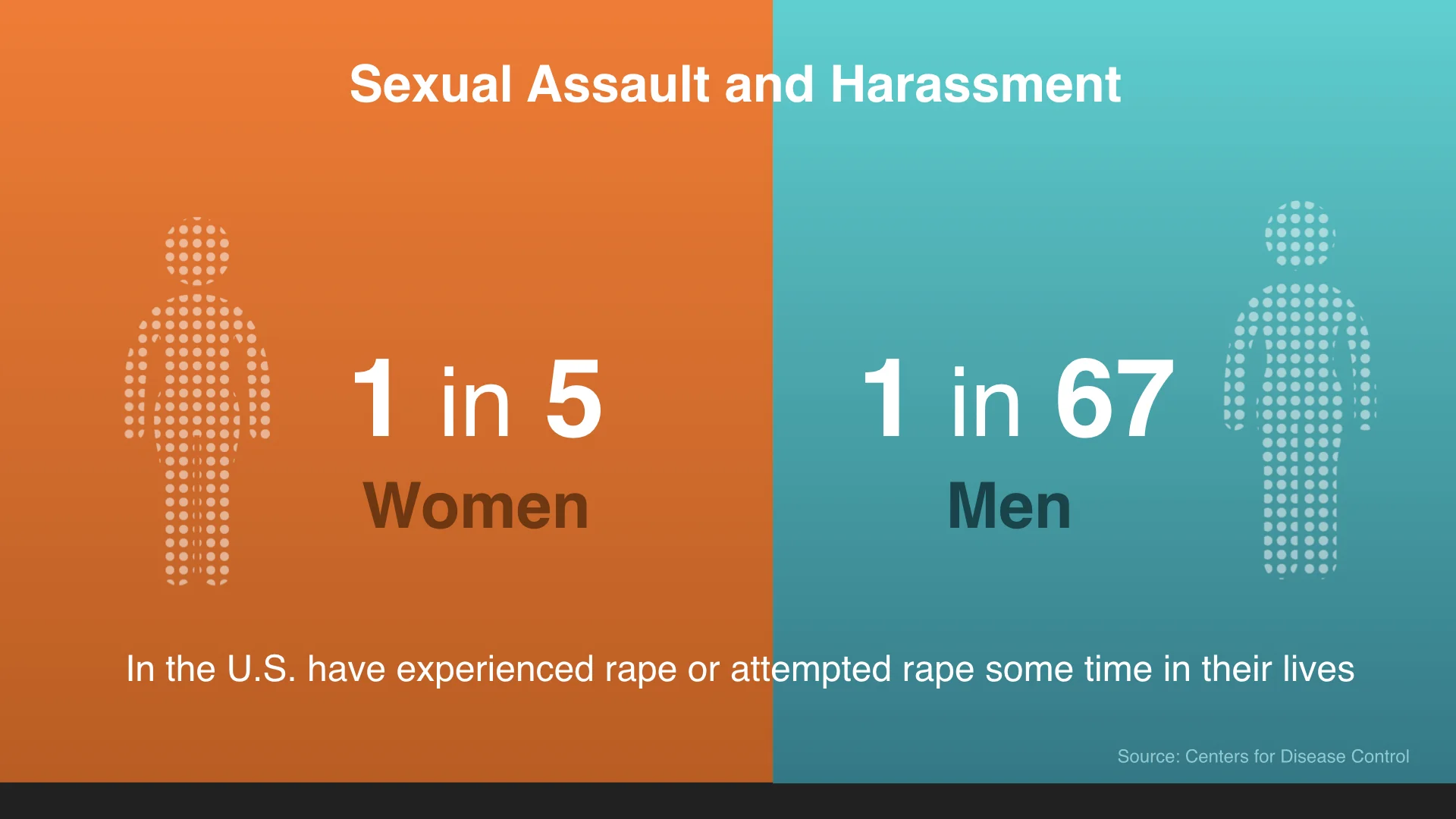 Sexual Assault and Harassment

1 in 5
Women

1 in 67
Men

In the U.S. have experienced rape or attempted rape some time in their lives

Source: Centers for Disease Control